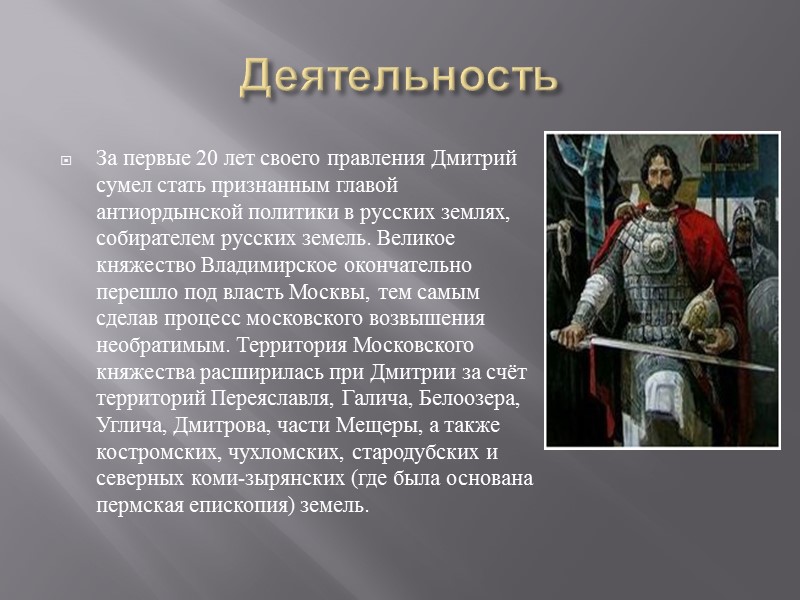 Деятельность

За первые 20 лет своего правления Дмитрий сумел стать признанным главой антиордынской политики в русских землях, собирателем русских земель. Великое княжество Владимирское окончательно перешло под власть Москвы, тем самым сделав процесс московского возвышения необратимым. Территория Московского княжества расширилась при Дмитрии за счёт территорий Переяславля, Галича, Белоозера, Углича, Дмитрова, части Мещеры, а также костромских, чухломских, стародубских и северных коми-зырянских (где была основана пермская епископия) земель.